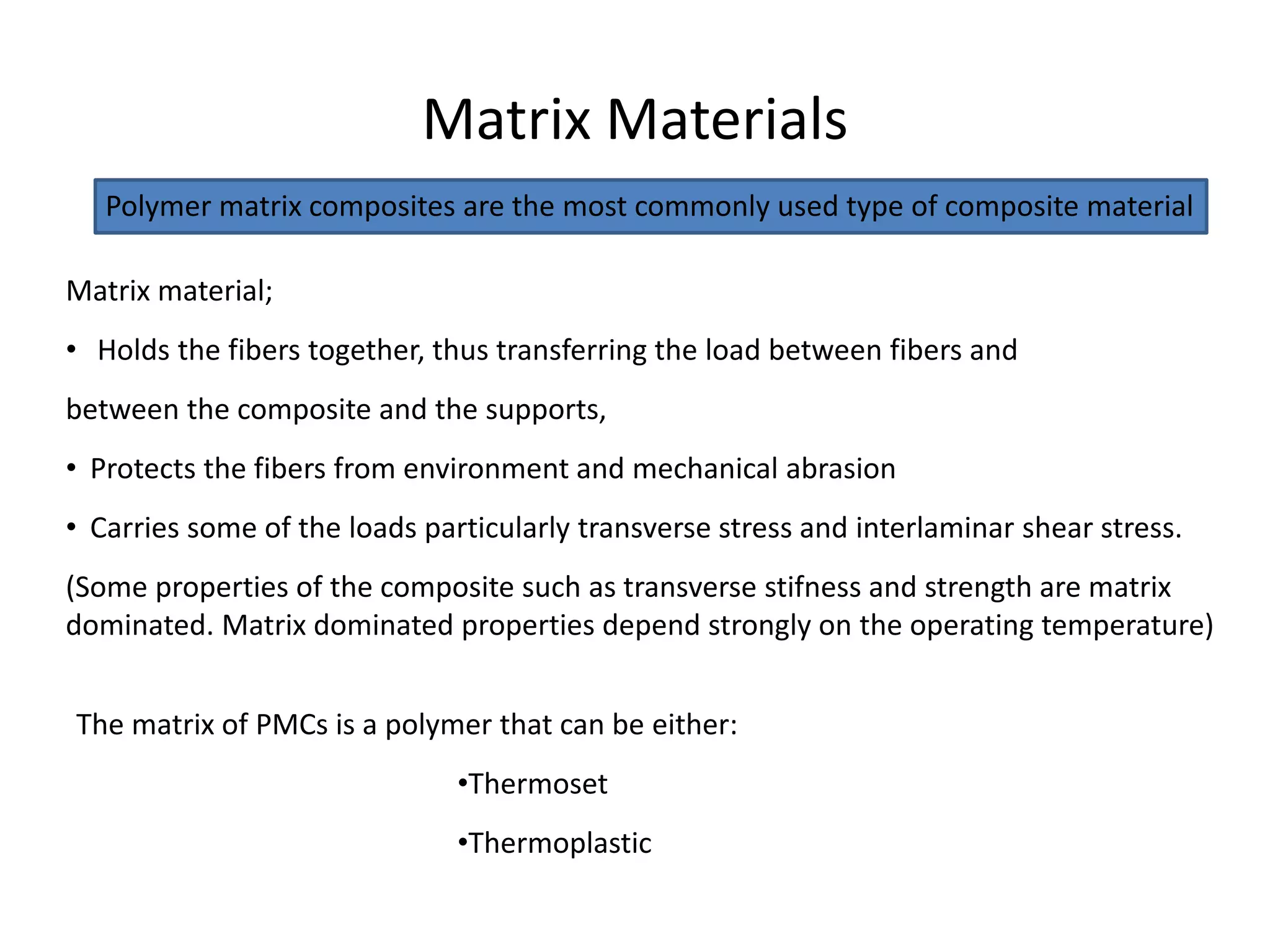 Matrix Materials

Polymer matrix composites are the most commonly used type of composite material

Matrix material;

• Holds the fibers together, thus transferring the load between fibers and

between the composite and the supports,

• Protects the fibers from environment and mechanical abrasion

• Carries some of the loads particularly transverse stress and interlaminar shear stress.

(Some properties of the composite such as transverse stifness and strength are matrix dominated. Matrix dominated properties depend strongly on the operating temperature)

The matrix of PMCs is a polymer that can be either:

•Thermoset

•Thermoplastic